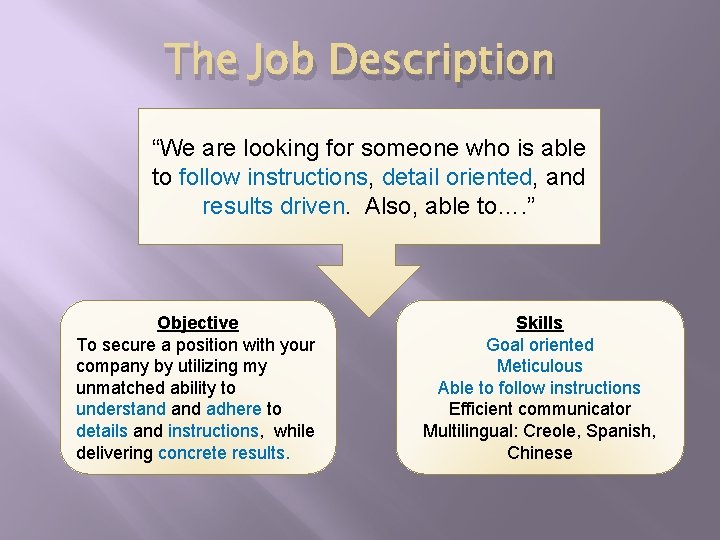 The Job Description

“We are looking for someone who is able to follow instructions, detail oriented, and results driven. Also, able to….”

Objective
To secure a position with your company by utilizing my unmatched ability to understand and adhere to details and instructions, while delivering concrete results.

Skills
Goal oriented
Meticulous
Able to follow instructions
Efficient communicator
Multilingual: Creole, Spanish, Chinese